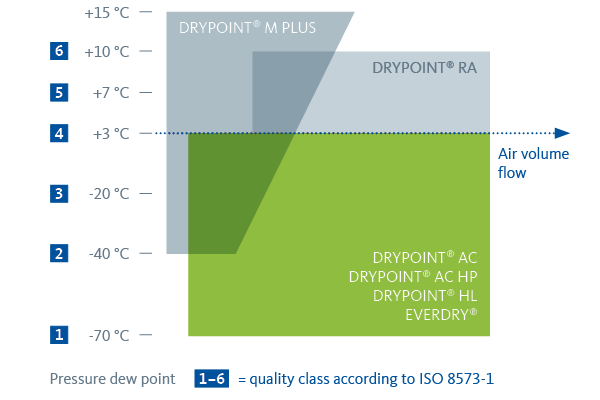 +15 °C
6 +10 °C
5 +7 °C
4 +3 °C
3 -20 °C
2 -40 °C
1 -70 °C

DRYPOINT® M PLUS

DRYPOINT® RA

Air volume flow

DRYPOINT® AC
DRYPOINT® AC HP
DRYPOINT® HL
EVERDRY®

Pressure dew point 1–6 = quality class according to ISO 8573-1